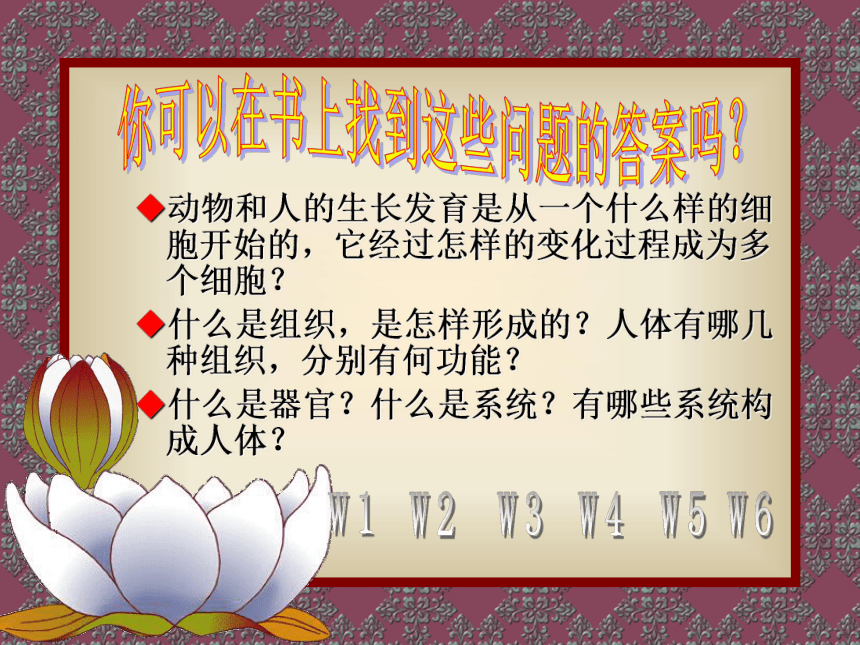 你可以在书上找到这些问题的答案吗？

◆动物和人的生长发育是从一个什么样的细胞开始的，它经过怎样的变化过程成为多个细胞？

◆什么是组织，是怎样形成的？人体有哪几种组织，分别有何功能？

◆什么是器官？什么是系统？有哪些系统构成人体？

W1 W2 W3 W4 W5 W6